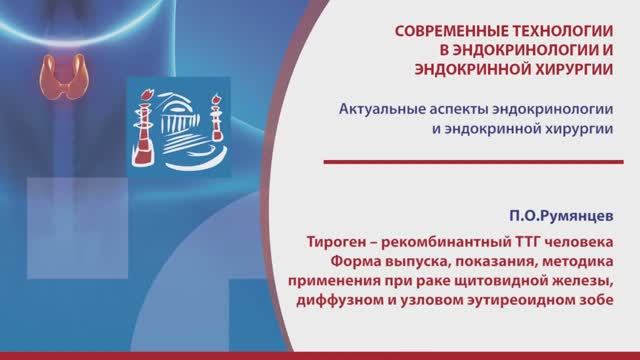 СОВРЕМЕННЫЕ ТЕХНОЛОГИИ В ЭНДОКРИНОЛОГИИ И ЭНДОКРИННОЙ ХИРУРГИИ

Актуальные аспекты эндокринологии и эндокринной хирургии

П.О.Румянцев

Тироген – рекомбинантный ТТГ человека
Форма выпуска, показания, методика применения при раке щитовидной железы, диффузном и узловом эутиреоидном зобе